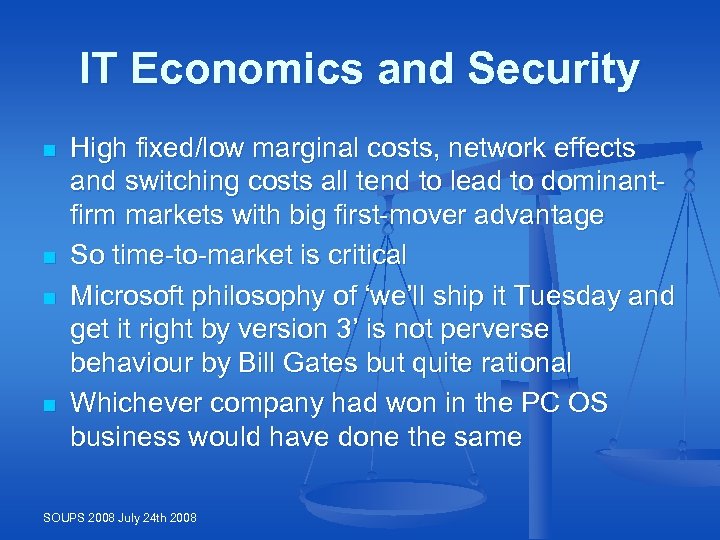 IT Economics and Security

- High fixed/low marginal costs, network effects and switching costs all tend to lead to dominant-firm markets with big first-mover advantage
- So time-to-market is critical
- Microsoft philosophy of ‘we’ll ship it Tuesday and get it right by version 3’ is not perverse behaviour by Bill Gates but quite rational
- Whichever company had won in the PC OS business would have done the same

SOUPS 2008 July 24th 2008